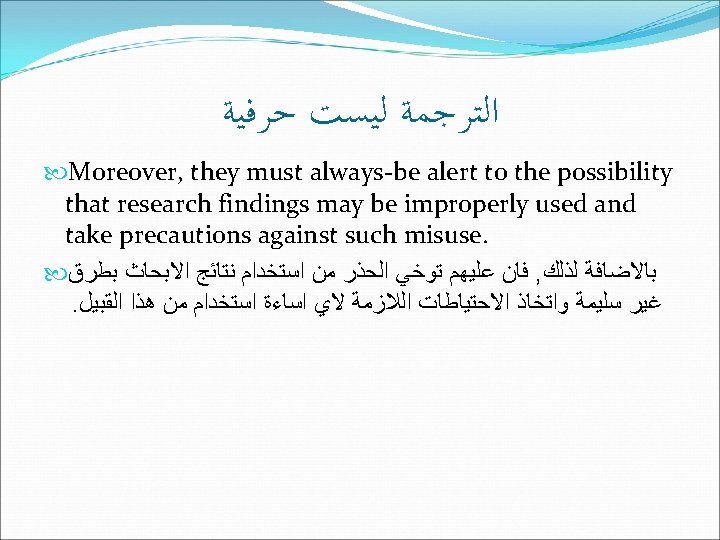 الترجمة ليست حرفية

Moreover, they must always-be alert to the possibility that research findings may be improperly used and take precautions against such misuse.

بالاضافة لذلك, فان عليهم توخي الحذر من استخدام نتائج الابحاث بطرق غير سليمة واتخاذ الاحتياطات اللازمة لاي اساءة استخدام من هذا القبيل.